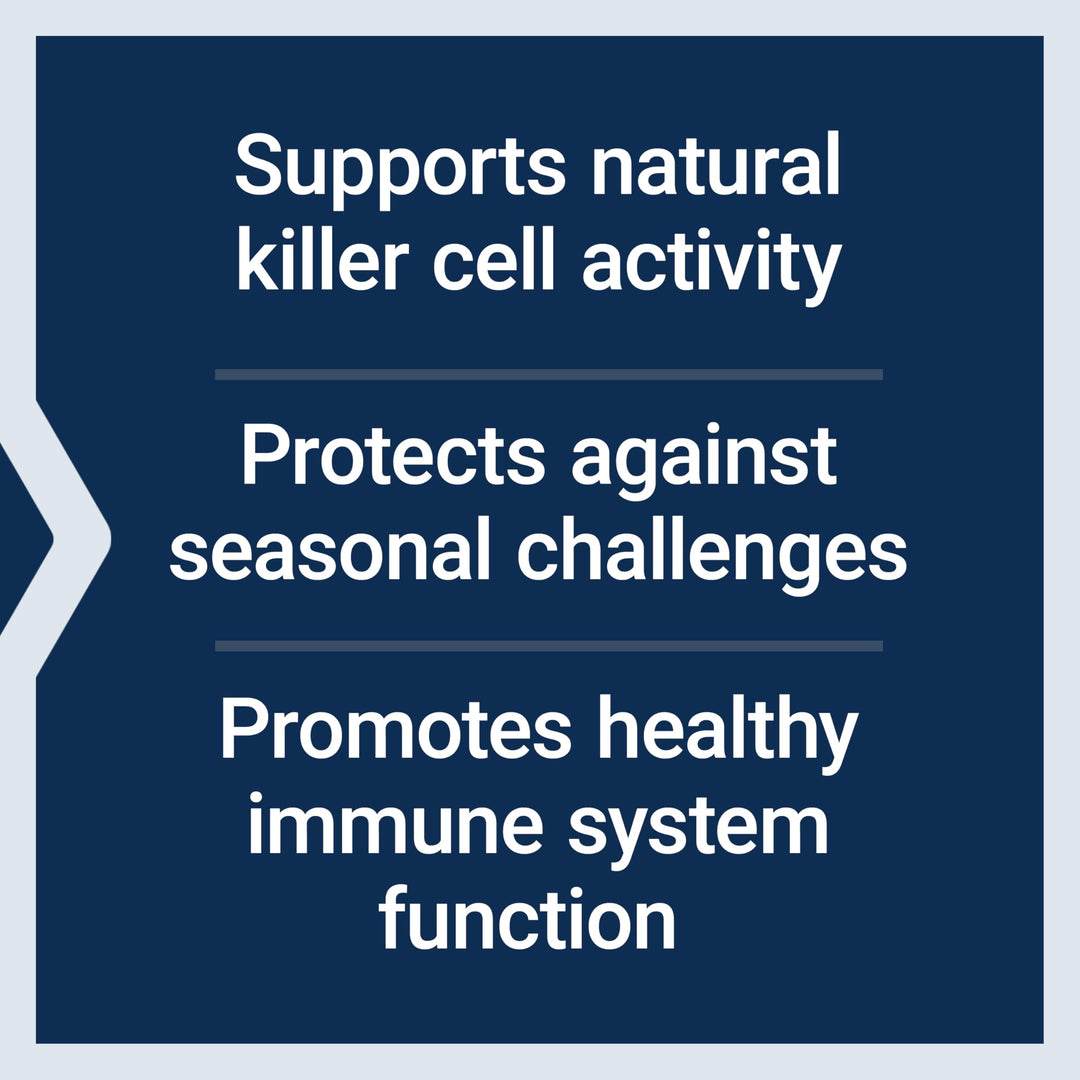 Supports natural killer cell activity

Protects against seasonal challenges

Promotes healthy immune system function